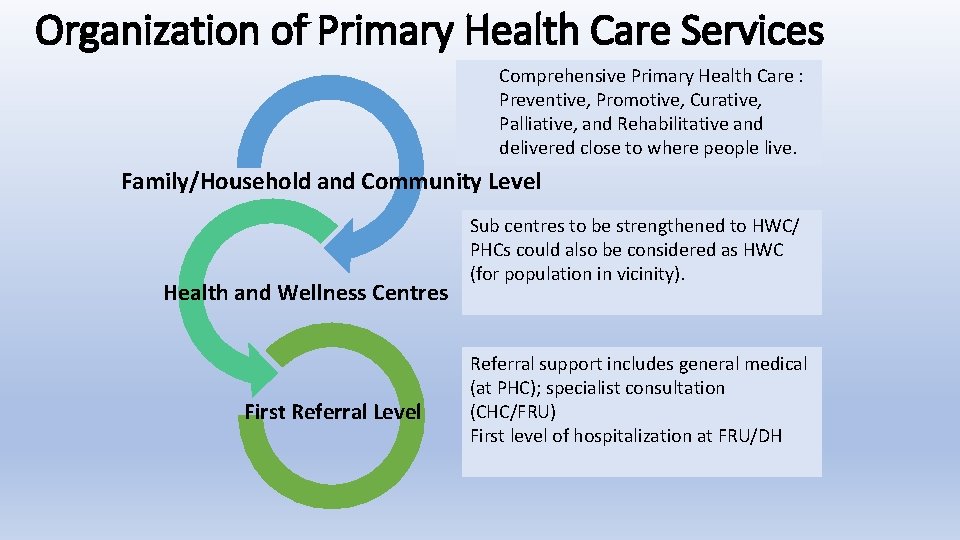 Organization of Primary Health Care Services

Comprehensive Primary Health Care : Preventive, Promotive, Curative, Palliative, and Rehabilitative and delivered close to where people live.

Family/Household and Community Level

Sub centres to be strengthened to HWC/ PHCs could also be considered as HWC (for population in vicinity).

Health and Wellness Centres

Referral support includes general medical (at PHC); specialist consultation (CHC/FRU)
First level of hospitalization at FRU/DH

First Referral Level